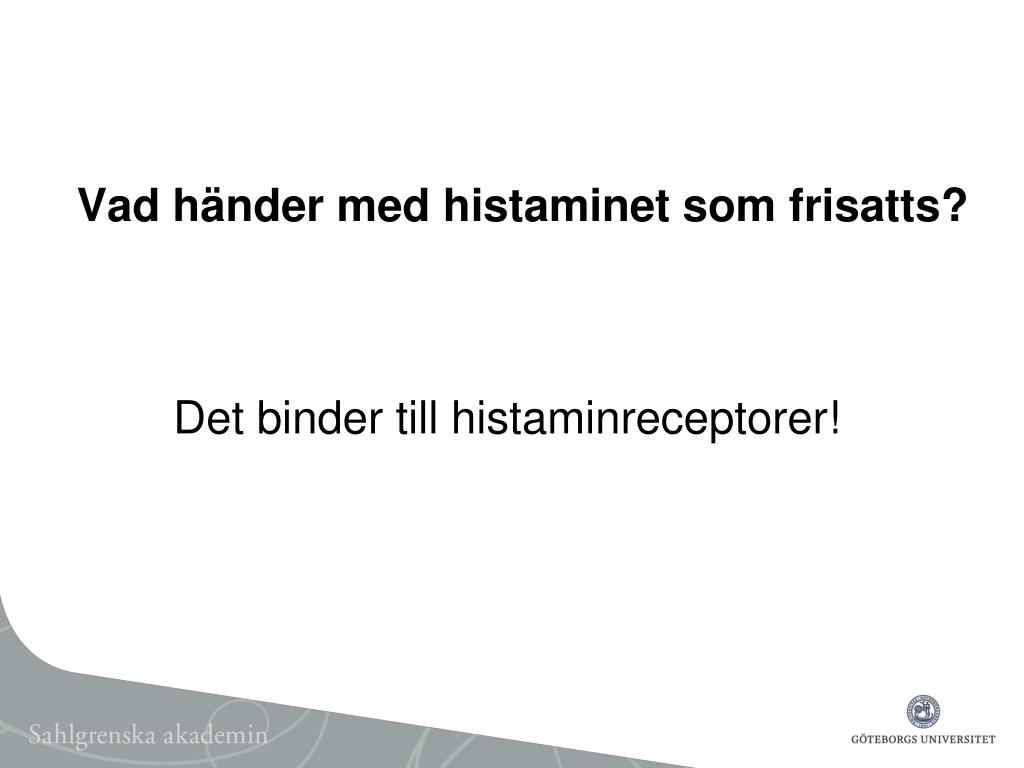 Vad händer med histaminet som frisatts?

Det binder till histaminreceptorer!

Sahlgrenska akademin

GÖTEBORGS UNIVERSITET